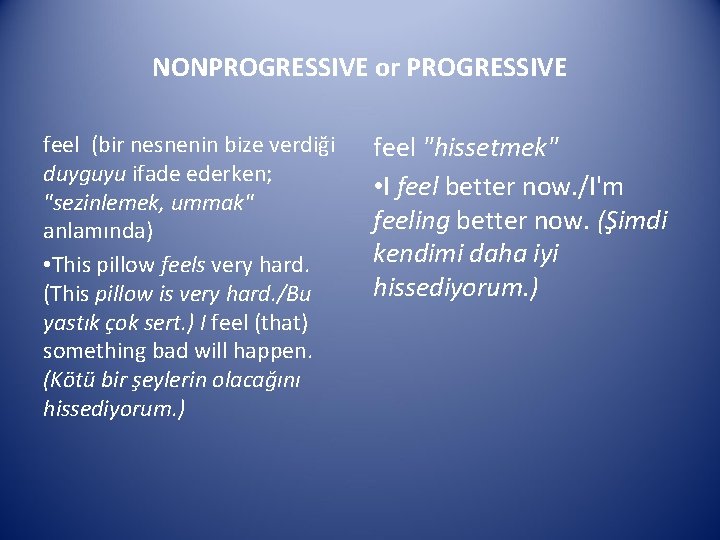 NONPROGRESSIVE or PROGRESSIVE

feel (bir nesnenin bize verdiği duyguyu ifade ederken; "sezinlemek, ummak" anlamında)

•This pillow feels very hard. (This pillow is very hard./Bu yastık çok sert.) I feel (that) something bad will happen. (Kötü bir şeylerin olacağını hissediyorum.)

feel "hissetmek"

•I feel better now./I'm feeling better now. (Şimdi kendimi daha iyi hissediyorum.)